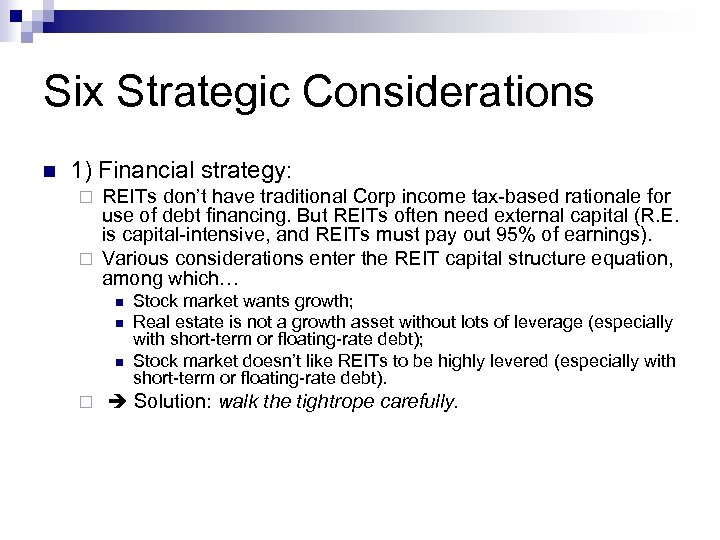 Six Strategic Considerations

1) Financial strategy:

REITs don't have traditional Corp income tax-based rationale for use of debt financing. But REITs often need external capital (R.E. is capital-intensive, and REITs must pay out 95% of earnings).

Various considerations enter the REIT capital structure equation, among which…

Stock market wants growth;

Real estate is not a growth asset without lots of leverage (especially with short-term or floating-rate debt);

Stock market doesn't like REITs to be highly levered (especially with short-term or floating-rate debt).

➔ Solution: walk the tightrope carefully.